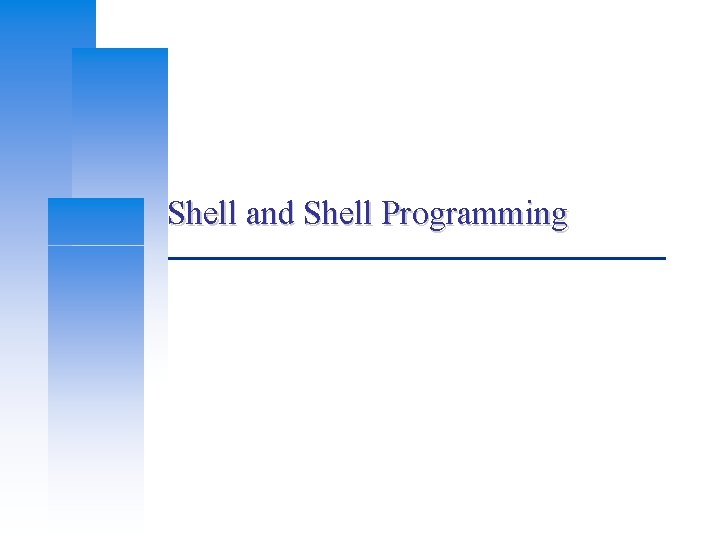 Shell and Shell Programming